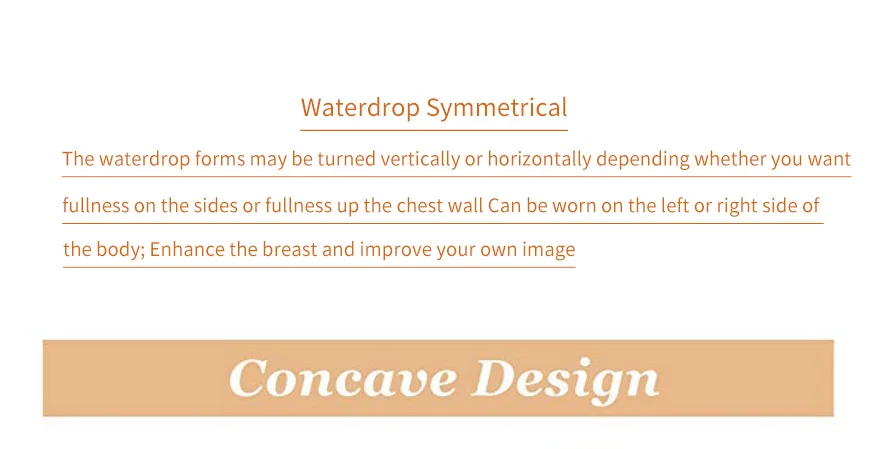 Waterdrop Symmetrical

The waterdrop forms may be turned vertically or horizontally depending whether you want fullness on the sides or fullness up the chest wall Can be worn on the left or right side of the body; Enhance the breast and improve your own image

Concave Design